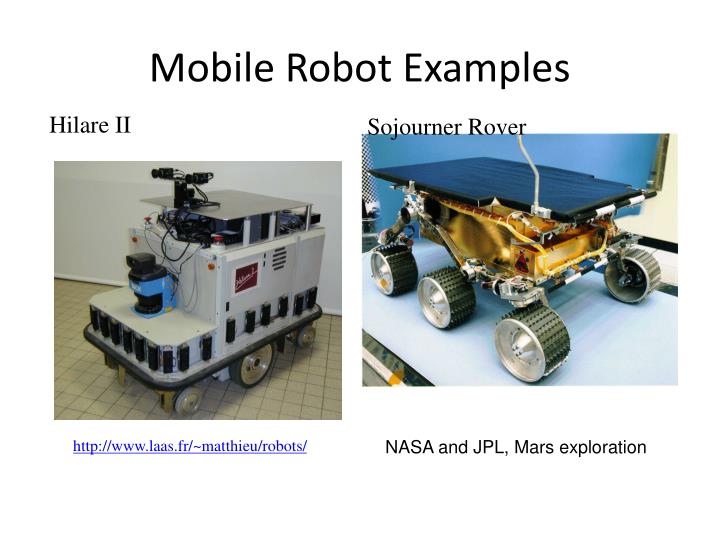 Mobile Robot Examples

Hilare II

Sojourner Rover

http://www.laas.fr/~matthieu/robots/

NASA and JPL, Mars exploration